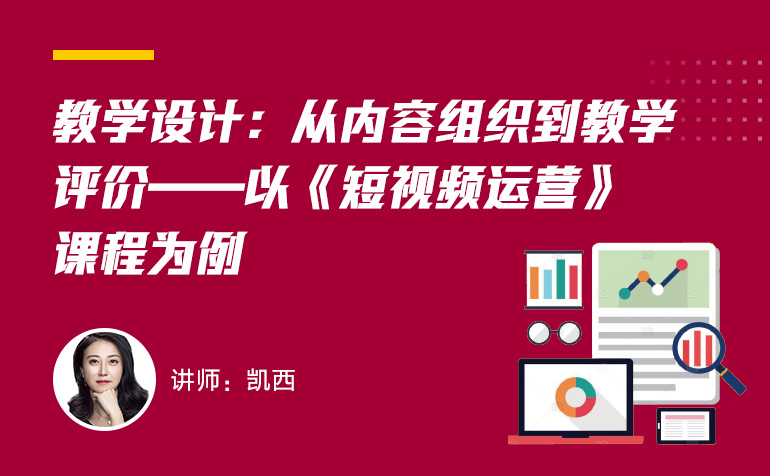 教学设计：从内容组织到教学评价——以《短视频运营》课程为例

讲师：凯西